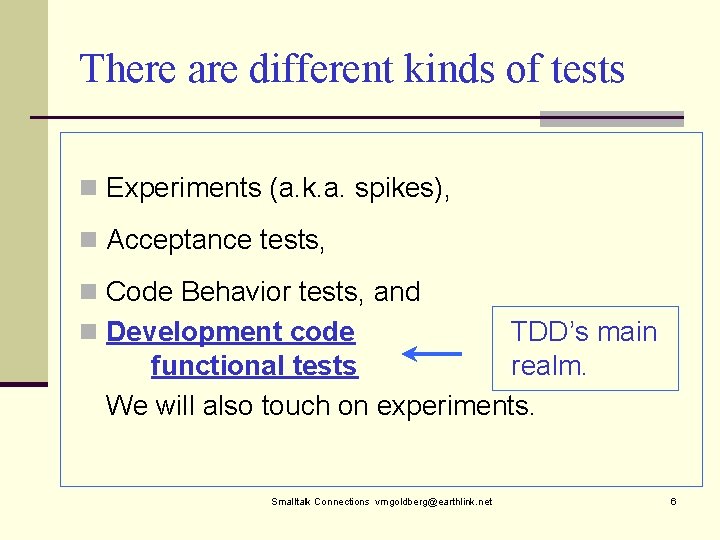 There are different kinds of tests

Experiments (a.k.a. spikes),

Acceptance tests,

Code Behavior tests, and

Development code functional tests

TDD's main realm.

We will also touch on experiments.

Smalltalk Connections vmgoldberg@earthlink.net

6